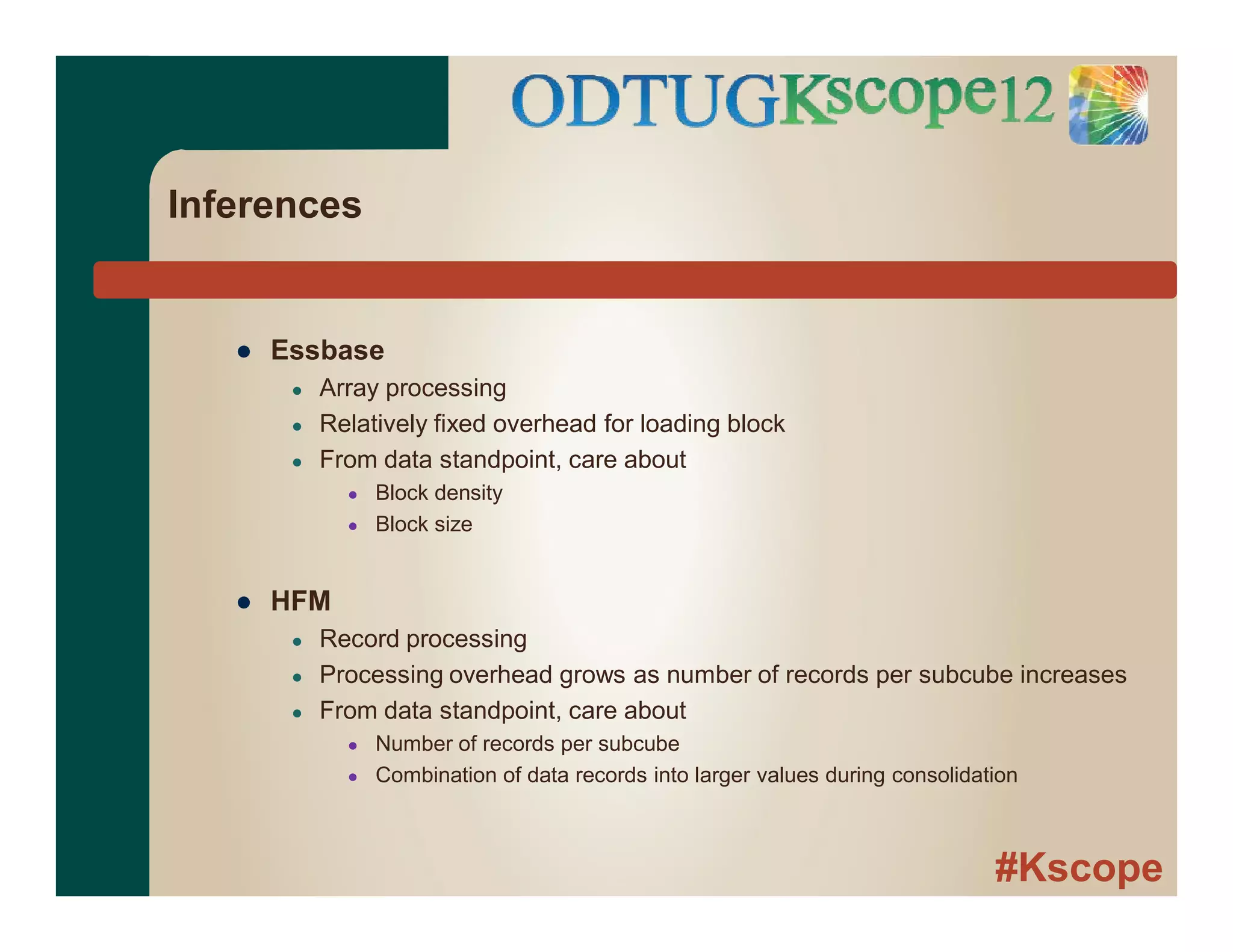 ODTUGKscope12

Inferences

- Essbase
  - Array processing
  - Relatively fixed overhead for loading block
  - From data standpoint, care about
    - Block density
    - Block size

- HFM
  - Record processing
  - Processing overhead grows as number of records per subcube increases
  - From data standpoint, care about
    - Number of records per subcube
    - Combination of data records into larger values during consolidation

#Kscope